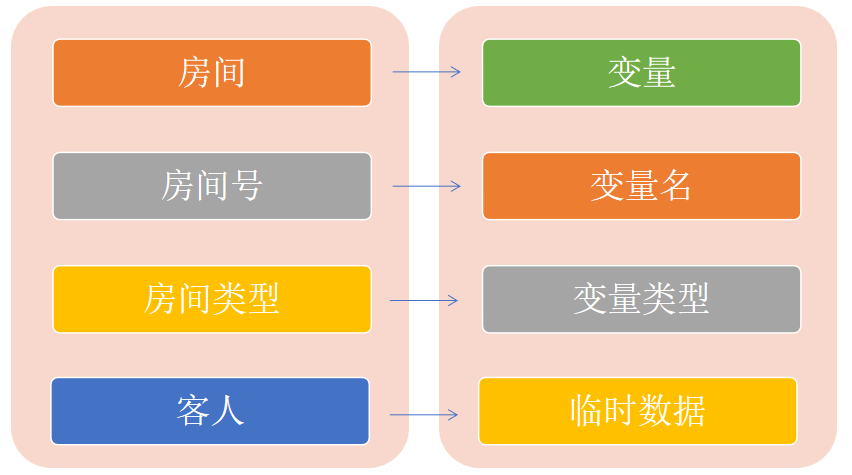 房间

房间号

房间类型

客人

变量

变量名

变量类型

临时数据